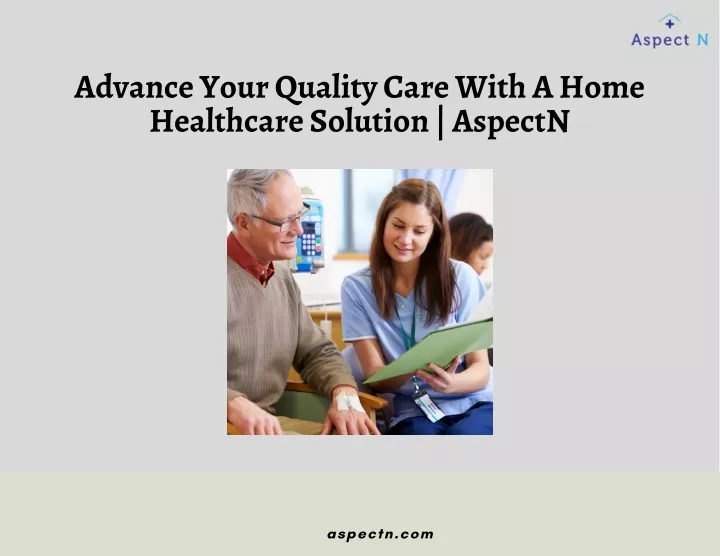 Aspect N

Advance Your Quality Care With A Home Healthcare Solution | AspectN

aspectn.com